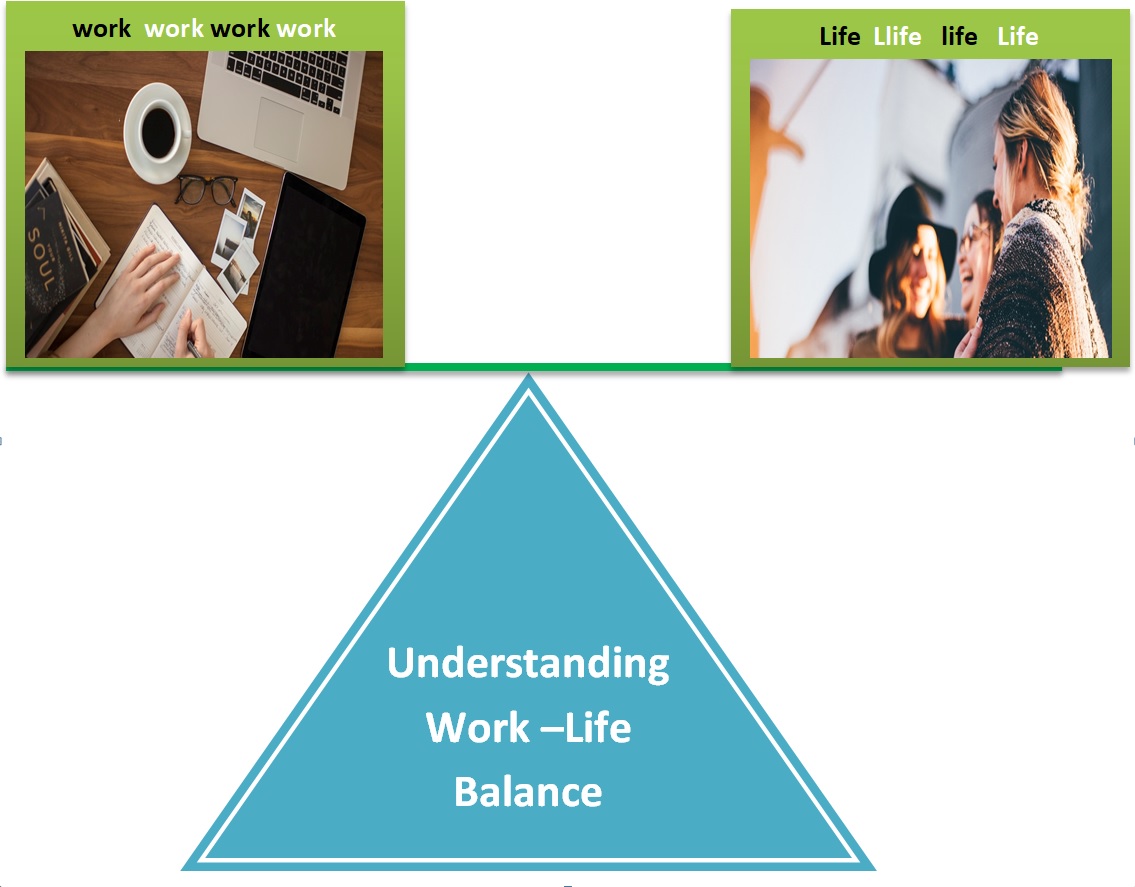 work work work work

SOUL

Life Llife life Life

Understanding Work –Life Balance